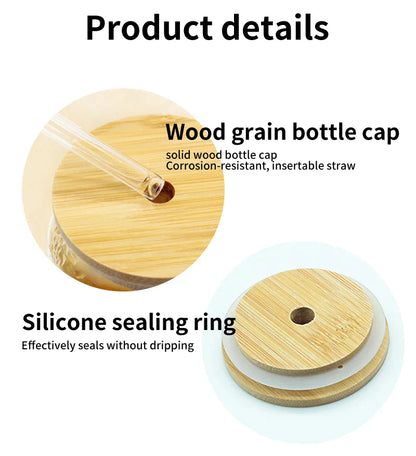 Product details

Wood grain bottle cap
solid wood bottle cap
Corrosion-resistant, insertable straw

Silicone sealing ring
Effectively seals without dripping